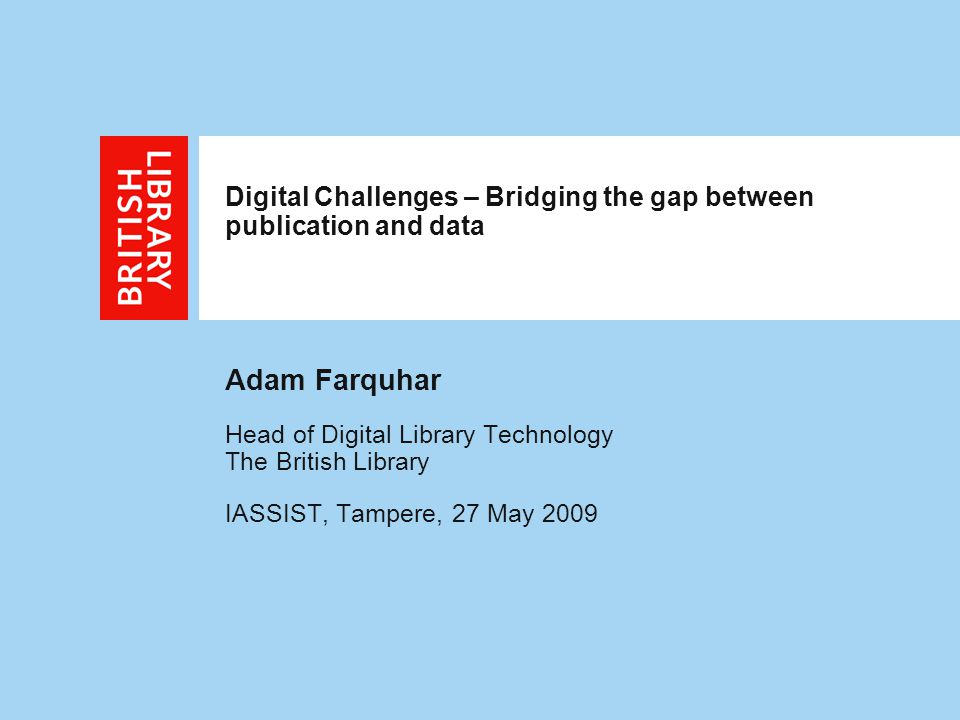 BRITISH LIBRARY

Digital Challenges – Bridging the gap between publication and data

Adam Farquhar

Head of Digital Library Technology
The British Library

IASSIST, Tampere, 27 May 2009